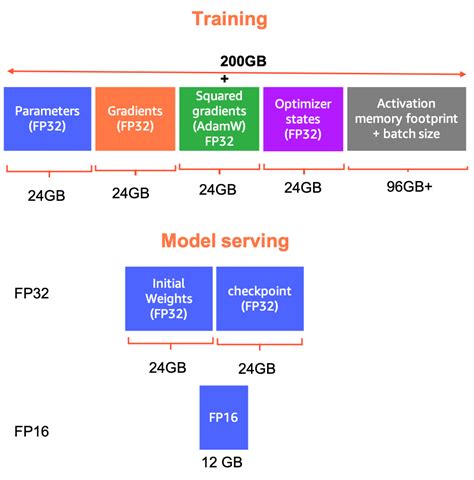 Training

200GB
+

Parameters (FP32)

Gradients (FP32)

Squared gradients (AdamW) FP32

Optimizer states (FP32)

Activation memory footprint + batch size

24GB

24GB

24GB

24GB

96GB+

Model serving

FP32

Initial Weights (FP32)

checkpoint (FP32)

24GB

24GB

FP16

FP16

12 GB